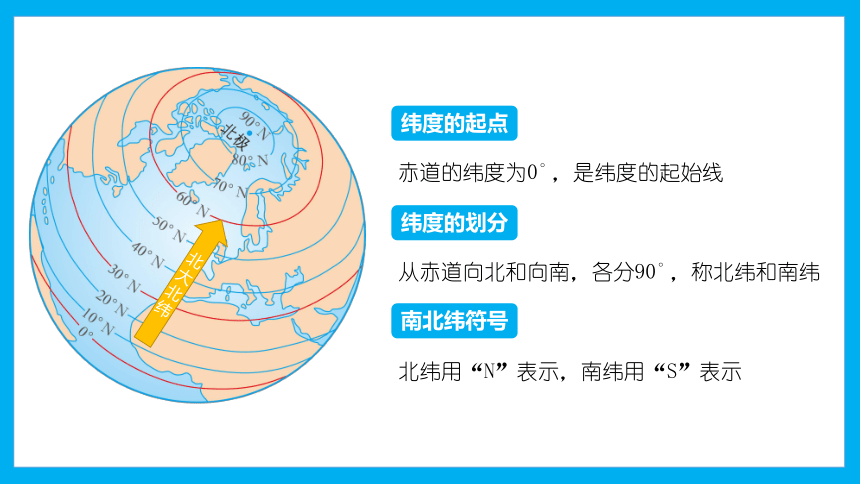 90°N
北极
80°N
70°N
60°N
50°N
40°N
30°N
20°N
10°N
0°
北大北纬

纬度的起点

赤道的纬度为0°，是纬度的起始线

纬度的划分

从赤道向北和向南，各分90°，称北纬和南纬

南北纬符号

北纬用“N”表示，南纬用“S”表示